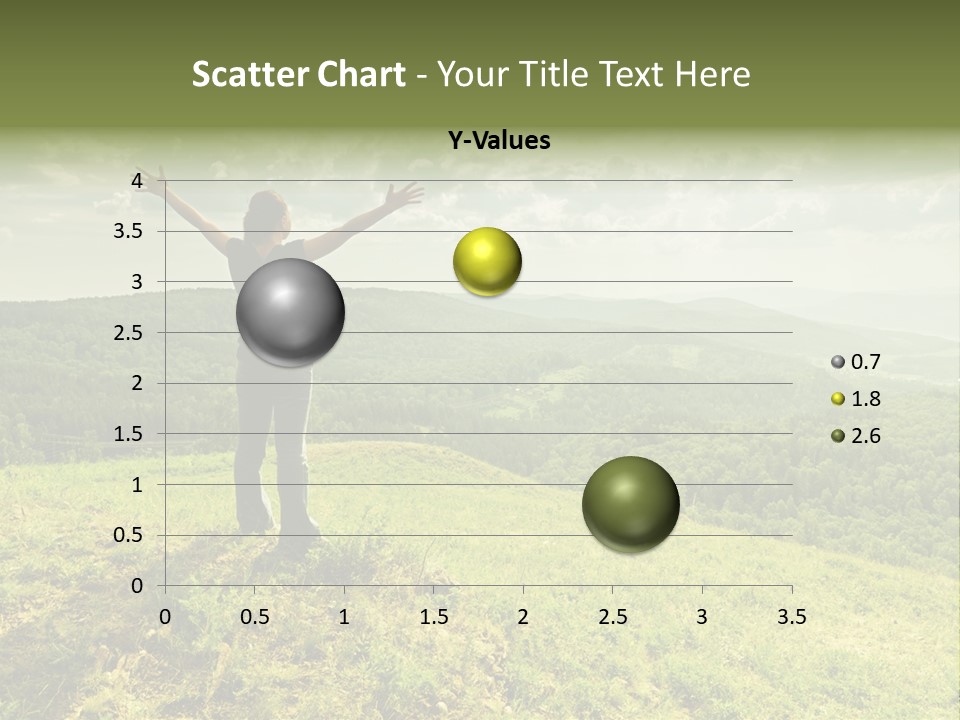 Scatter Chart - Your Title Text Here

Y-Values

4
3.5
3
2.5
2
1.5
1
0.5
0

0 0.5 1 1.5 2 2.5 3 3.5

0.7
1.8
2.6